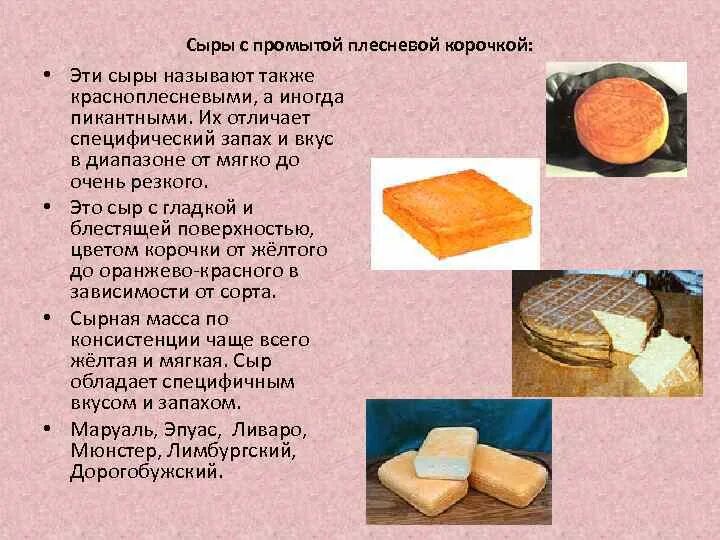 Сыры с промытой плесневой корочкой:

• Эти сыры называют также красноплесневыми, а иногда пикантными. Их отличает специфический запах и вкус в диапазоне от мягко до очень резкого.
• Это сыр с гладкой и блестящей поверхностью, цветом корочки от жёлтого до оранжево-красного в зависимости от сорта.
• Сырная масса по консистенции чаще всего жёлтая и мягкая. Сыр обладает специфичным вкусом и запахом.
• Маруаль, Эпуас, Ливаро, Мюнстер, Лимбургский, Дорогобужский.